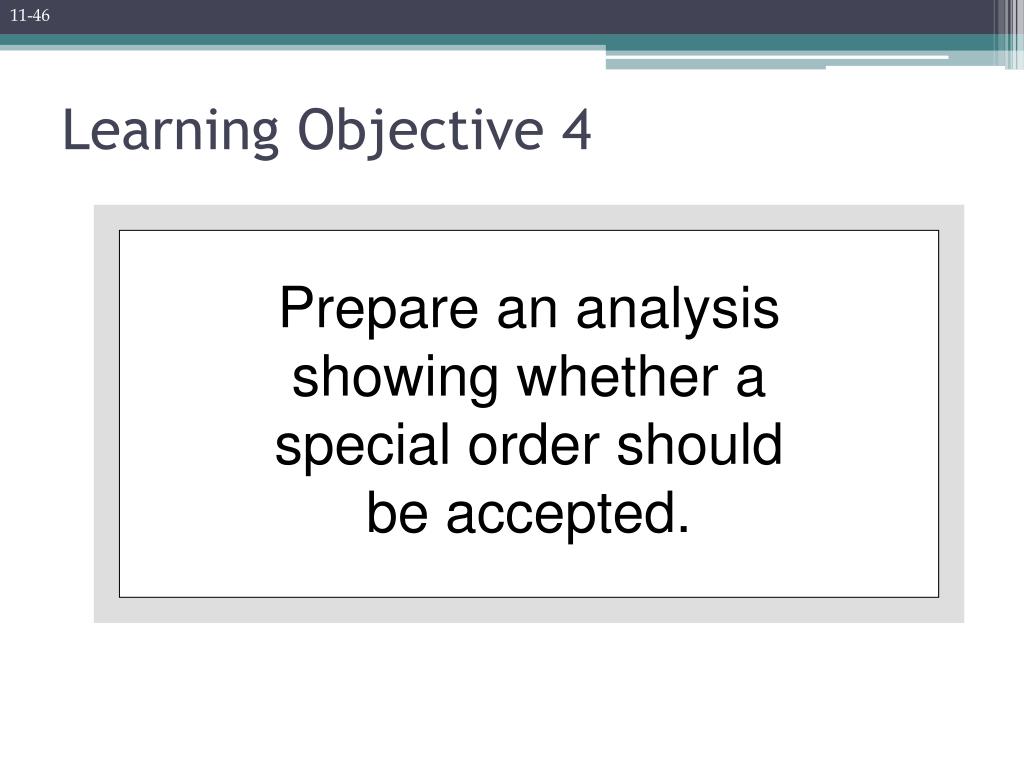 11-46

Learning Objective 4

Prepare an analysis showing whether a special order should be accepted.